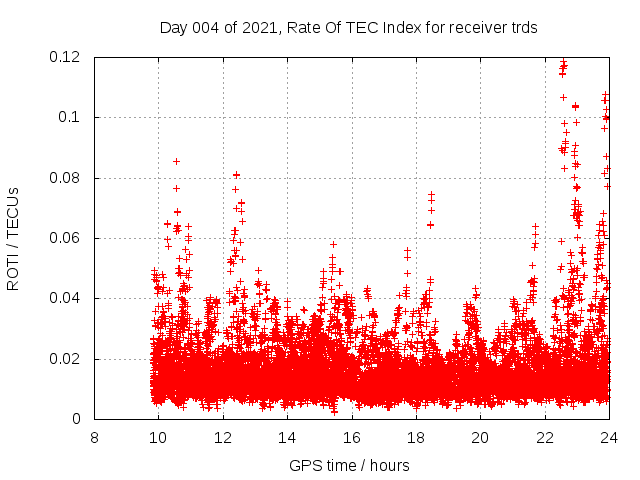 Day 004 of 2021, Rate Of TEC Index for receiver trds

ROTI / TECUs

0.12
0.1
0.08
0.06
0.04
0.02
0

8 10 12 14 16 18 20 22 24

GPS time / hours